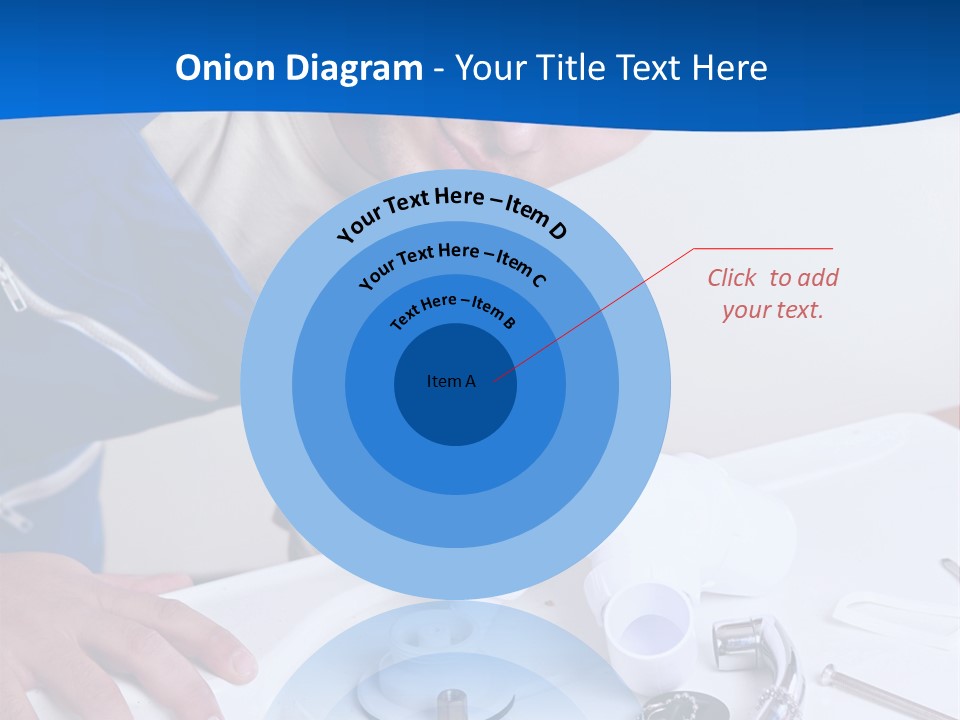 Onion Diagram - Your Title Text Here

Your Text Here – Item D

Your Text Here – Item C

Text Here – Item B

Item A

Click to add your text.